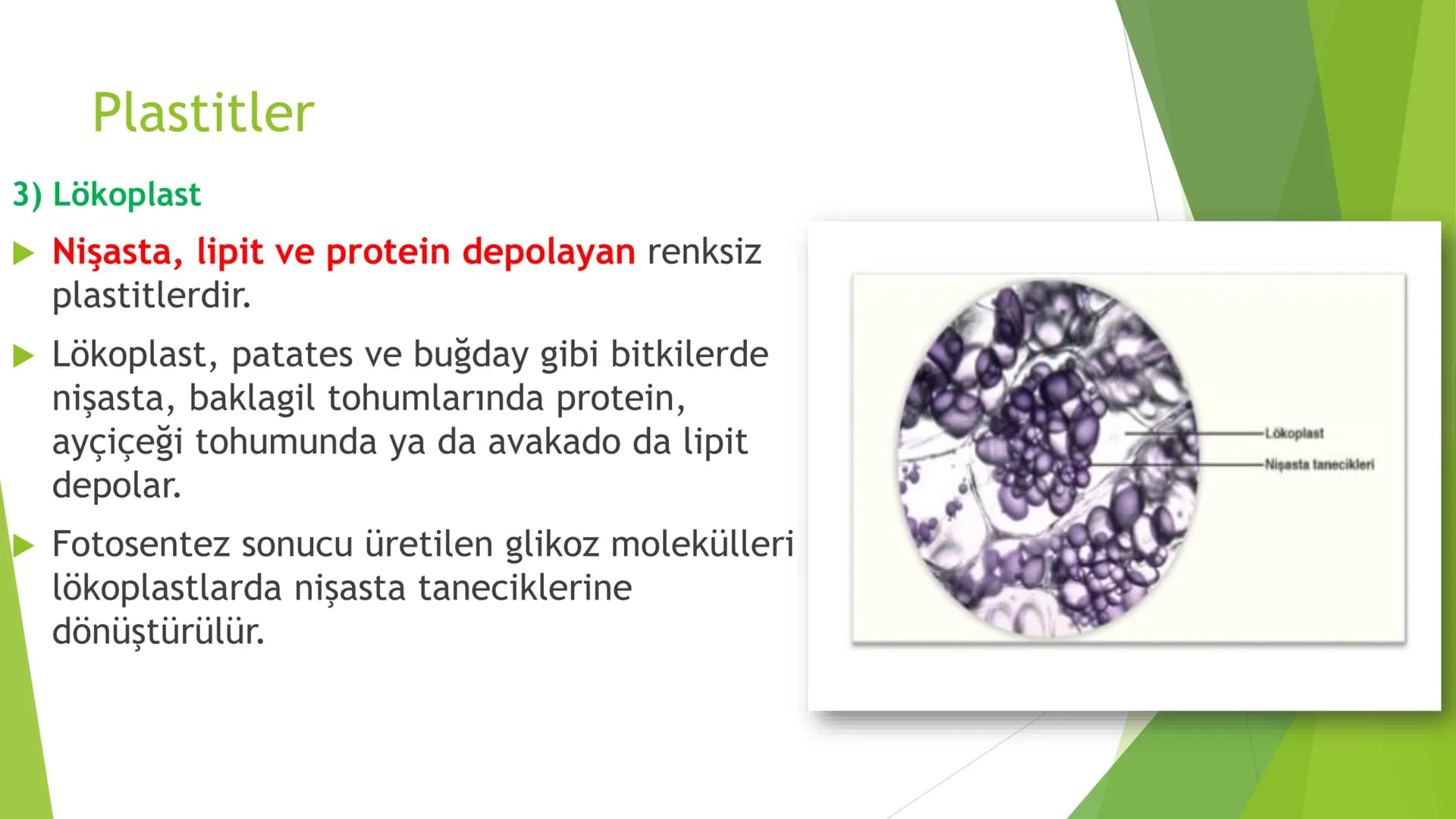 Plastitler

3) Lökoplast

Nişasta, lipit ve protein depolayan renksiz plastitlerdir.

Lökoplast, patates ve buğday gibi bitkilerde nişasta, baklagil tohumlarında protein, ayçiçeği tohumunda ya da avakado da lipit depolar.

Fotosentez sonucu üretilen glikoz molekülleri lökoplastlarda nişasta taneciklerine dönüştürülür.

Lökoplast
Nişasta tanecikleri